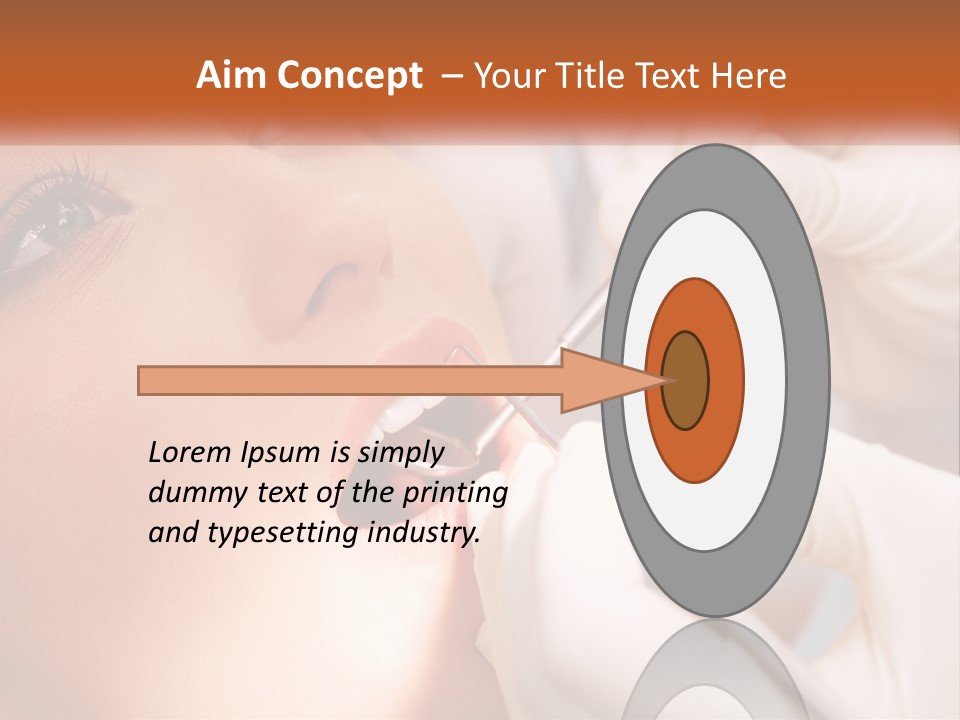 Aim Concept – Your Title Text Here

Lorem Ipsum is simply dummy text of the printing and typesetting industry.